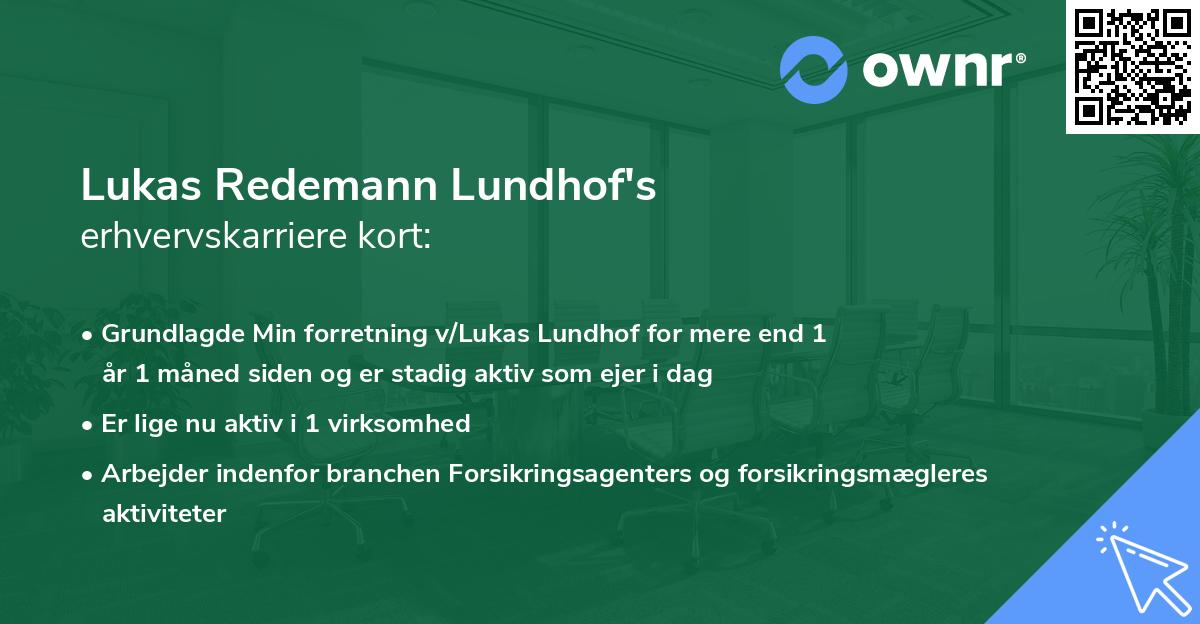 ownr®

Lukas Redemann Lundhof's
erhvervskarriere kort:

• Grundlagde Min forretning v/Lukas Lundhof for mere end 1 år 1 måned siden og er stadig aktiv som ejer i dag

• Er lige nu aktiv i 1 virksomhed

• Arbejder indenfor branchen Forsikringsagenters og forsikringsmægleres aktiviteter